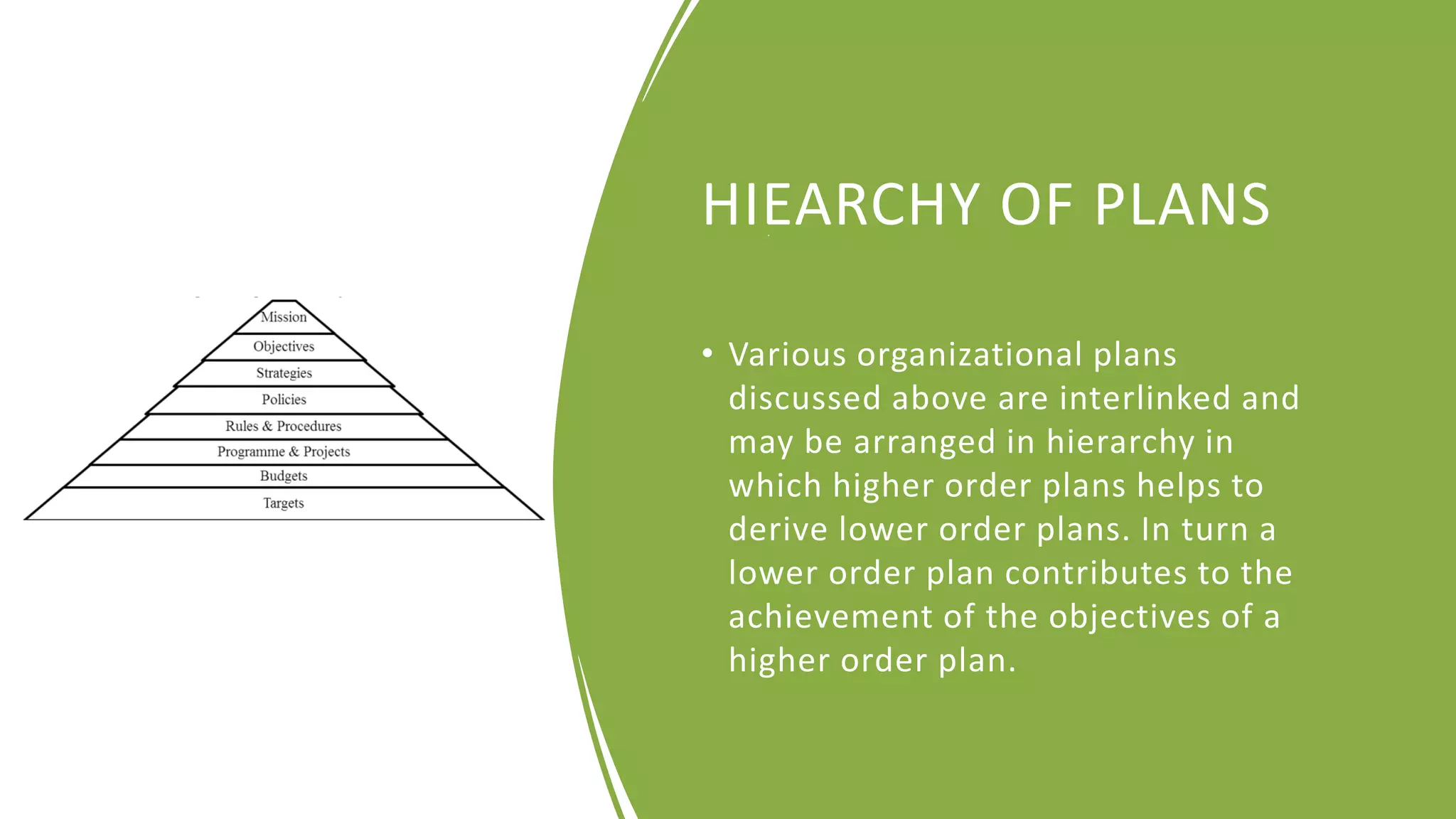 Mission
Objectives
Strategies
Policies
Rules & Procedures
Programme & Projects
Budgets
Targets

HIEARCHY OF PLANS

• Various organizational plans discussed above are interlinked and may be arranged in hierarchy in which higher order plans helps to derive lower order plans. In turn a lower order plan contributes to the achievement of the objectives of a higher order plan.